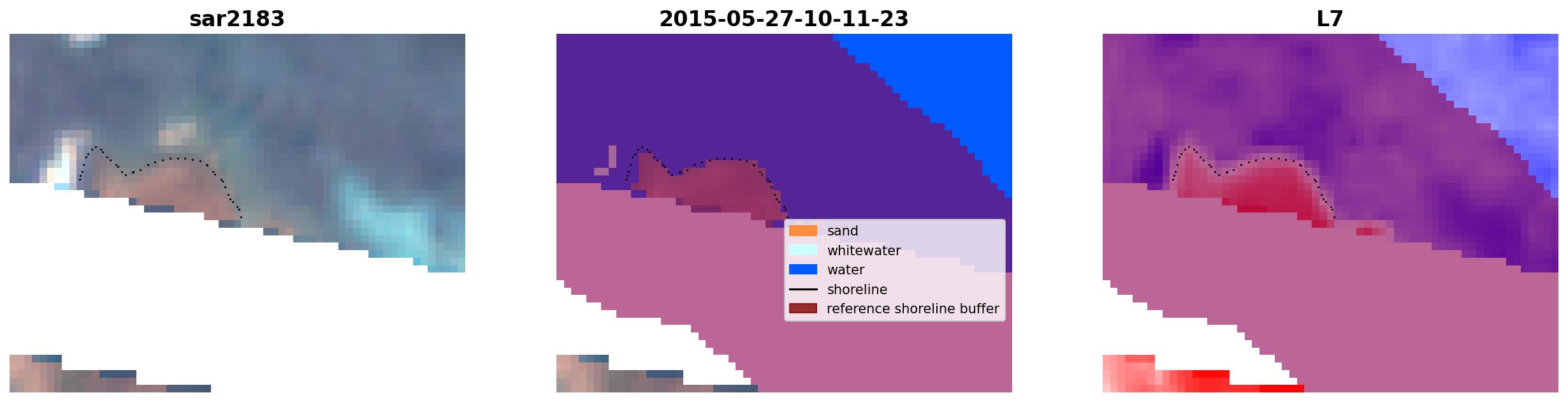 sar2183

2015-05-27-10-11-23

sand
whitewater
water
shoreline
reference shoreline buffer

L7